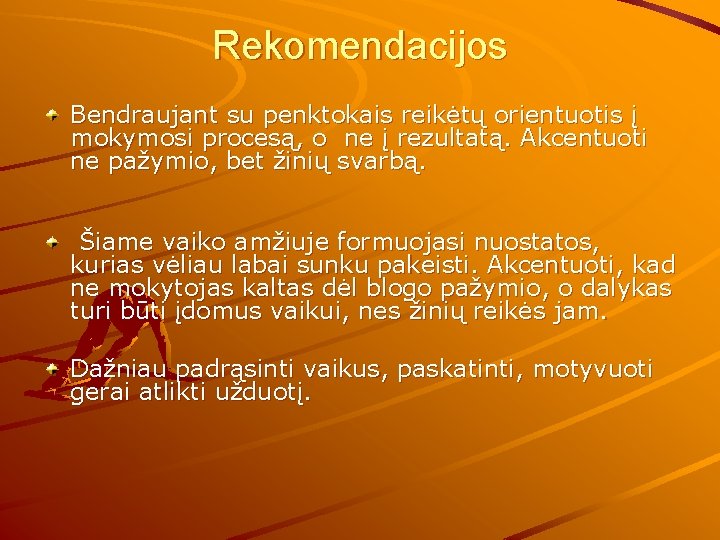 Rekomendacijos

Bendraujant su penktokais reikėtų orientuotis į mokymosi procesą, o ne į rezultatą. Akcentuoti ne pažymio, bet žinių svarbą.

Šiame vaiko amžiuje formuojasi nuostatos, kurias vėliau labai sunku pakeisti. Akcentuoti, kad ne mokytojas kaltas dėl blogo pažymio, o dalykas turi būti įdomus vaikui, nes žinių reikės jam.

Dažniau padrąsinti vaikus, paskatinti, motyvuoti gerai atlikti užduotį.